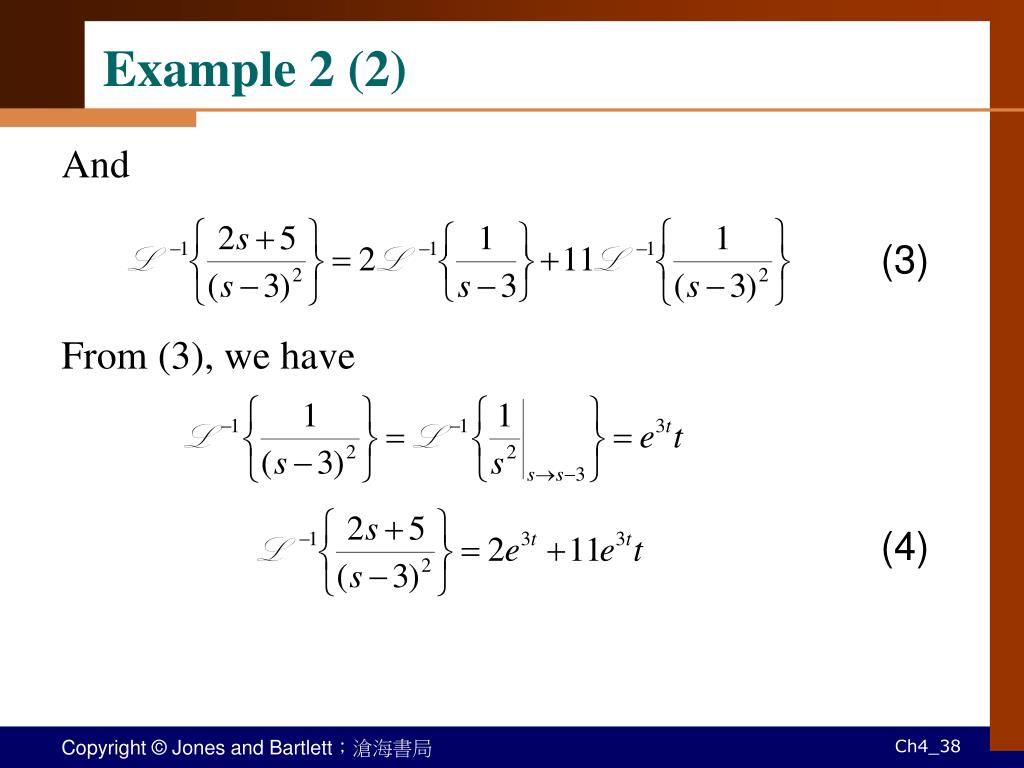 Example 2 (2)

And

$\mathscr{L}^{-1}\left\{\frac{2s+5}{(s-3)^2}\right\} = 2\mathscr{L}^{-1}\left\{\frac{1}{s-3}\right\} + 11\mathscr{L}^{-1}\left\{\frac{1}{(s-3)^2}\right\}$ (3)

From (3), we have

$\mathscr{L}^{-1}\left\{\frac{1}{(s-3)^2}\right\} = \mathscr{L}^{-1}\left\{\left.\frac{1}{s^2}\right|_{s \to s-3}\right\} = e^{3t}t$

$\mathscr{L}^{-1}\left\{\frac{2s+5}{(s-3)^2}\right\} = 2e^{3t} + 11e^{3t}t$ (4)

Copyright © Jones and Bartlett；滄海書局

Ch4_38